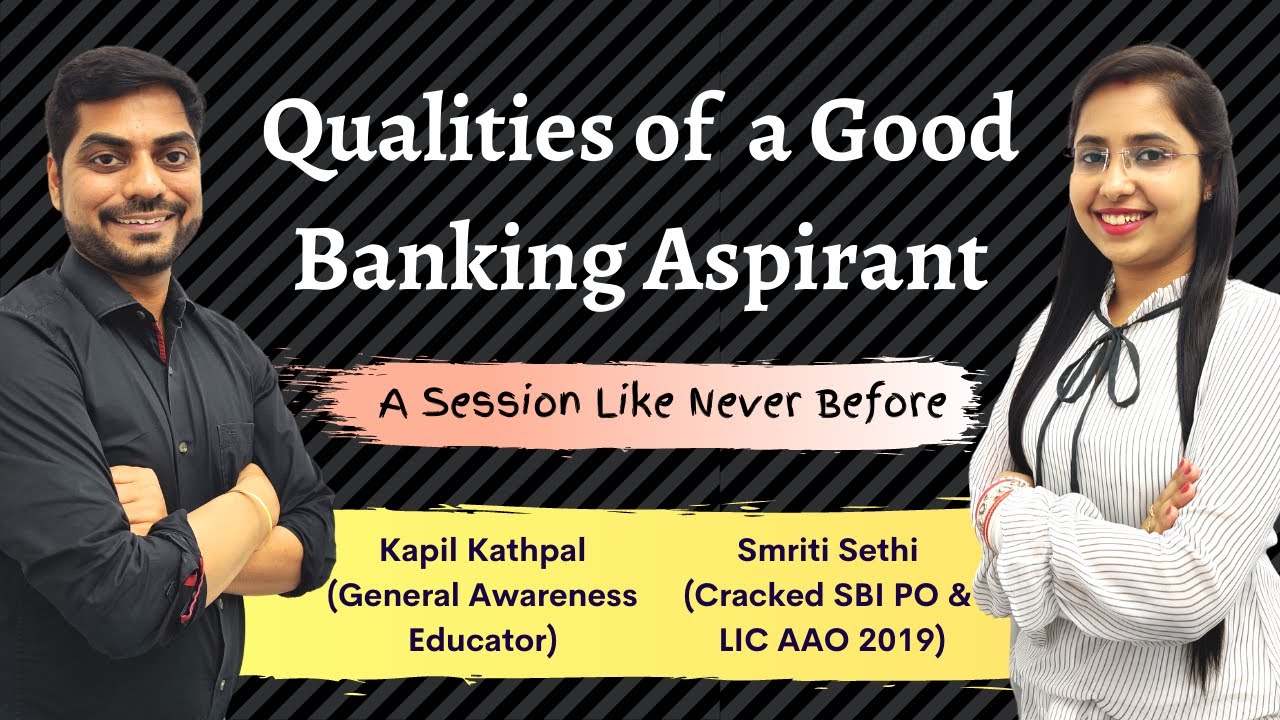 Qualities of a Good Banking Aspirant

A Session Like Never Before

Kapil Kathpal (General Awareness Educator)

Smriti Sethi (Cracked SBI PO & LIC AAO 2019)